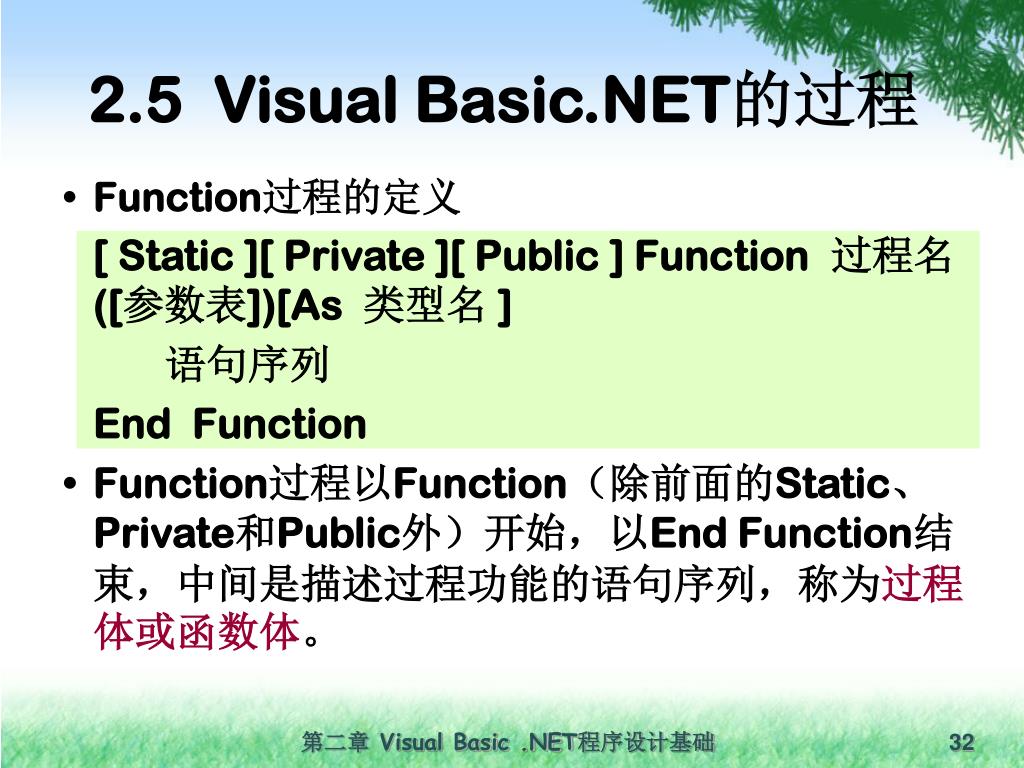 2.5 Visual Basic.NET的过程

• Function过程的定义

[ Static ][ Private ][ Public ] Function 过程名([参数表])[As 类型名 ]

语句序列

End Function

• Function过程以Function（除前面的Static、Private和Public外）开始，以End Function结束，中间是描述过程功能的语句序列，称为过程体或函数体。

第二章 Visual Basic .NET程序设计基础

32